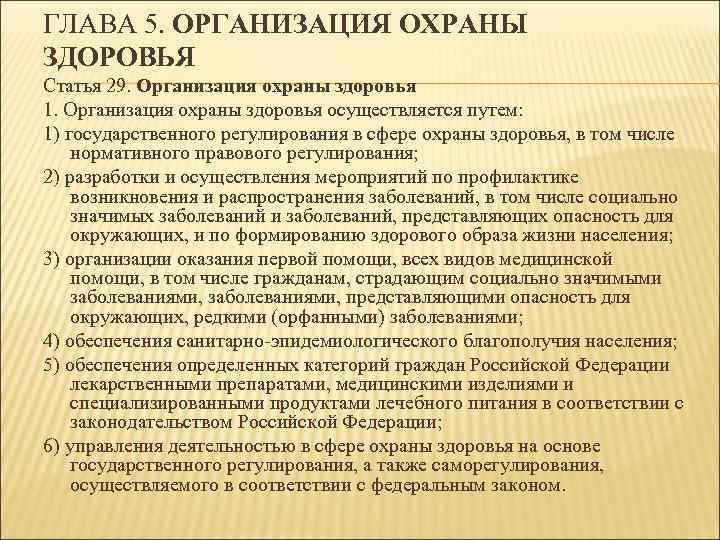 ГЛАВА 5. ОРГАНИЗАЦИЯ ОХРАНЫ ЗДОРОВЬЯ

Статья 29. Организация охраны здоровья

1. Организация охраны здоровья осуществляется путем:

1) государственного регулирования в сфере охраны здоровья, в том числе нормативного правового регулирования;

2) разработки и осуществления мероприятий по профилактике возникновения и распространения заболеваний, в том числе социально значимых заболеваний и заболеваний, представляющих опасность для окружающих, и по формированию здорового образа жизни населения;

3) организации оказания первой помощи, всех видов медицинской помощи, в том числе гражданам, страдающим социально значимыми заболеваниями, заболеваниями, представляющими опасность для окружающих, редкими (орфанными) заболеваниями;

4) обеспечения санитарно-эпидемиологического благополучия населения;

5) обеспечения определенных категорий граждан Российской Федерации лекарственными препаратами, медицинскими изделиями и специализированными продуктами лечебного питания в соответствии с законодательством Российской Федерации;

6) управления деятельностью в сфере охраны здоровья на основе государственного регулирования, а также саморегулирования, осуществляемого в соответствии с федеральным законом.